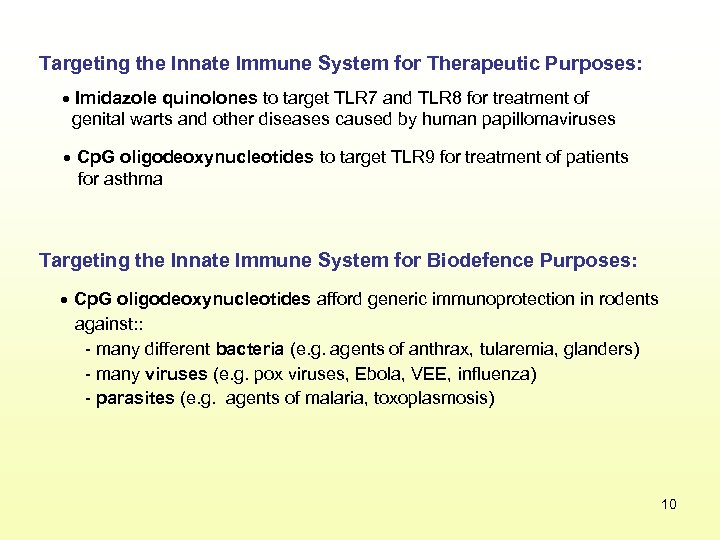 Targeting the Innate Immune System for Therapeutic Purposes:

• Imidazole quinolones to target TLR7 and TLR8 for treatment of genital warts and other diseases caused by human papillomaviruses

• CpG oligodeoxynucleotides to target TLR9 for treatment of patients for asthma

Targeting the Innate Immune System for Biodefence Purposes:

• CpG oligodeoxynucleotides afford generic immunoprotection in rodents against::
- many different bacteria (e.g. agents of anthrax, tularemia, glanders)
- many viruses (e.g. pox viruses, Ebola, VEE, influenza)
- parasites (e.g. agents of malaria, toxoplasmosis)

10